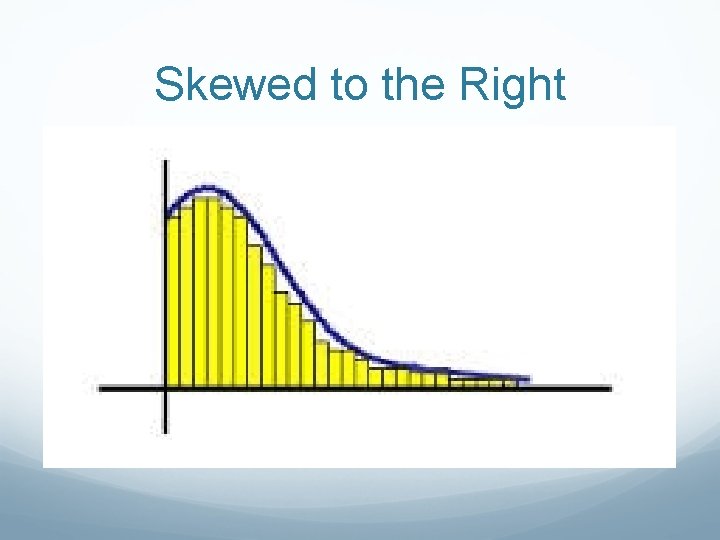 Skewed to the Right